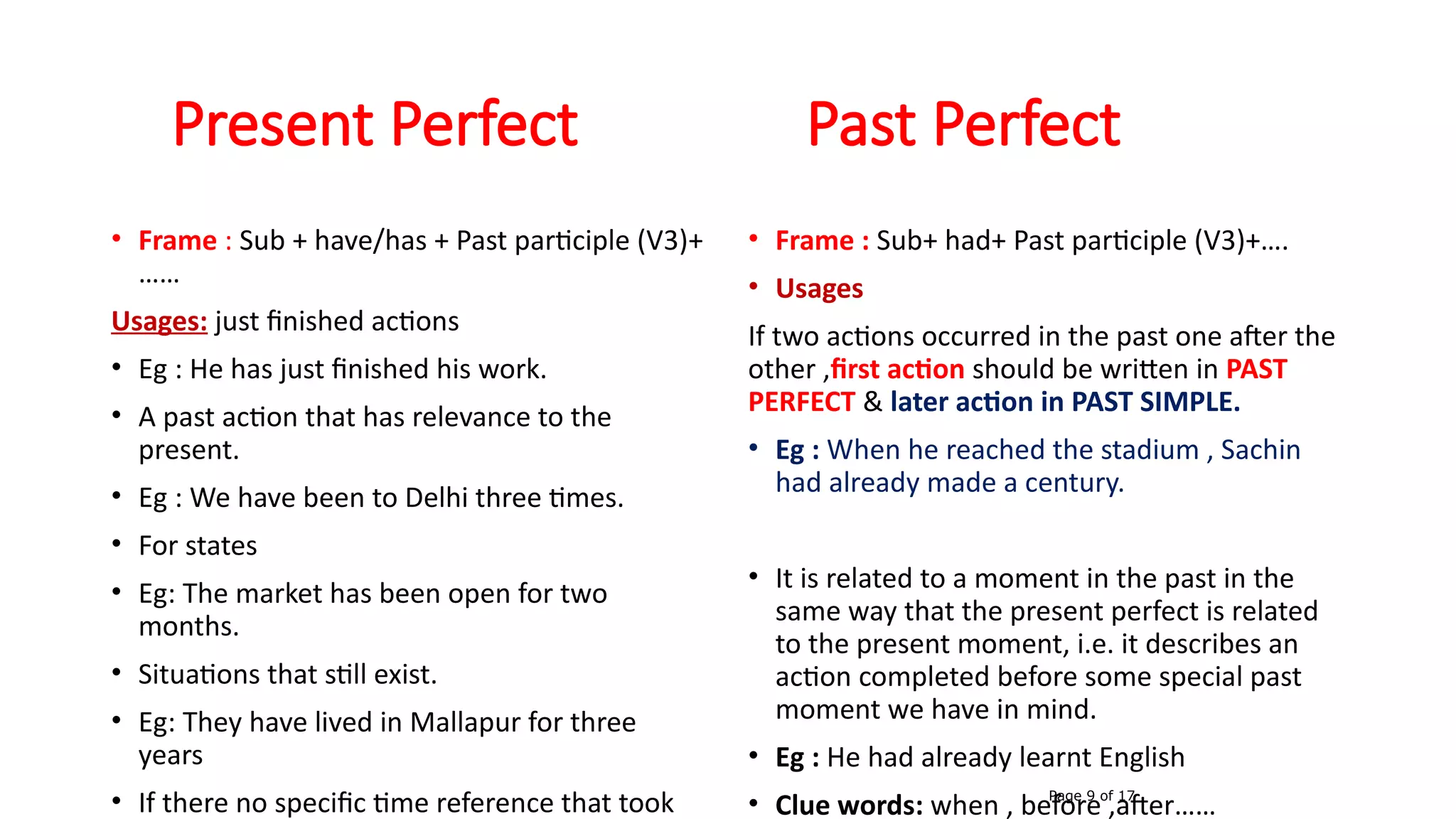 Present Perfect

• Frame : Sub + have/has + Past participle (V3)+ ……

Usages: just finished actions

• Eg : He has just finished his work.

• A past action that has relevance to the present.

• Eg : We have been to Delhi three times.

• For states

• Eg: The market has been open for two months.

• Situations that still exist.

• Eg: They have lived in Mallapur for three years

• If there no specific time reference that took

Past Perfect

• Frame : Sub+ had+ Past participle (V3)+….

• Usages

If two actions occurred in the past one after the other ,first action should be written in PAST PERFECT & later action in PAST SIMPLE.

• Eg : When he reached the stadium , Sachin had already made a century.

• It is related to a moment in the past in the same way that the present perfect is related to the present moment, i.e. it describes an action completed before some special past moment we have in mind.

• Eg : He had already learnt English

• Clue words: when , before ,after……

Page 9 of 17